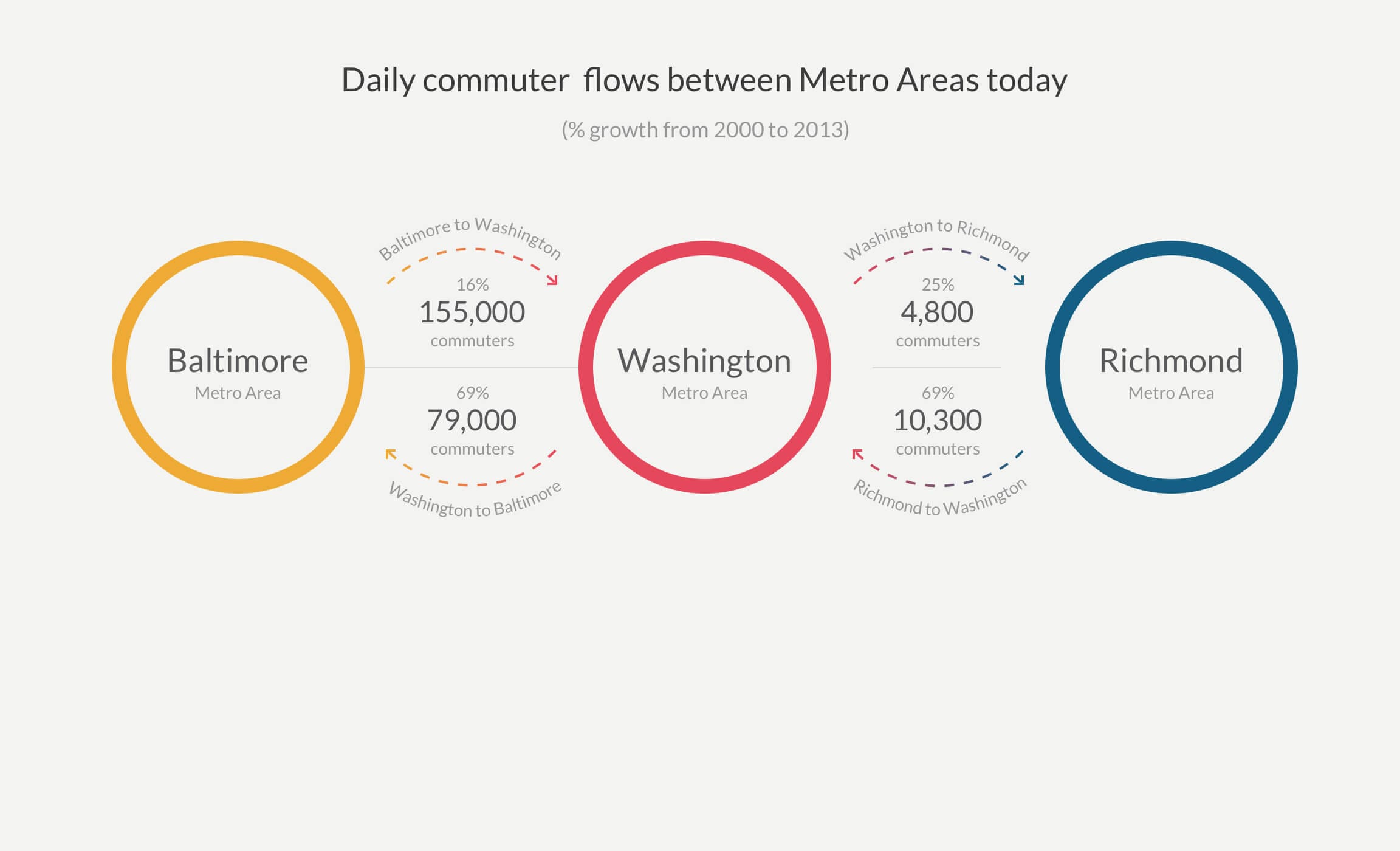 Daily commuter flows between Metro Areas today

(% growth from 2000 to 2013)

Baltimore
Metro Area

Baltimore to Washington

16%
155,000
commuters

69%
79,000
commuters

Washington to Baltimore

Washington
Metro Area

Washington to Richmond

25%
4,800
commuters

69%
10,300
commuters

Richmond to Washington

Richmond
Metro Area